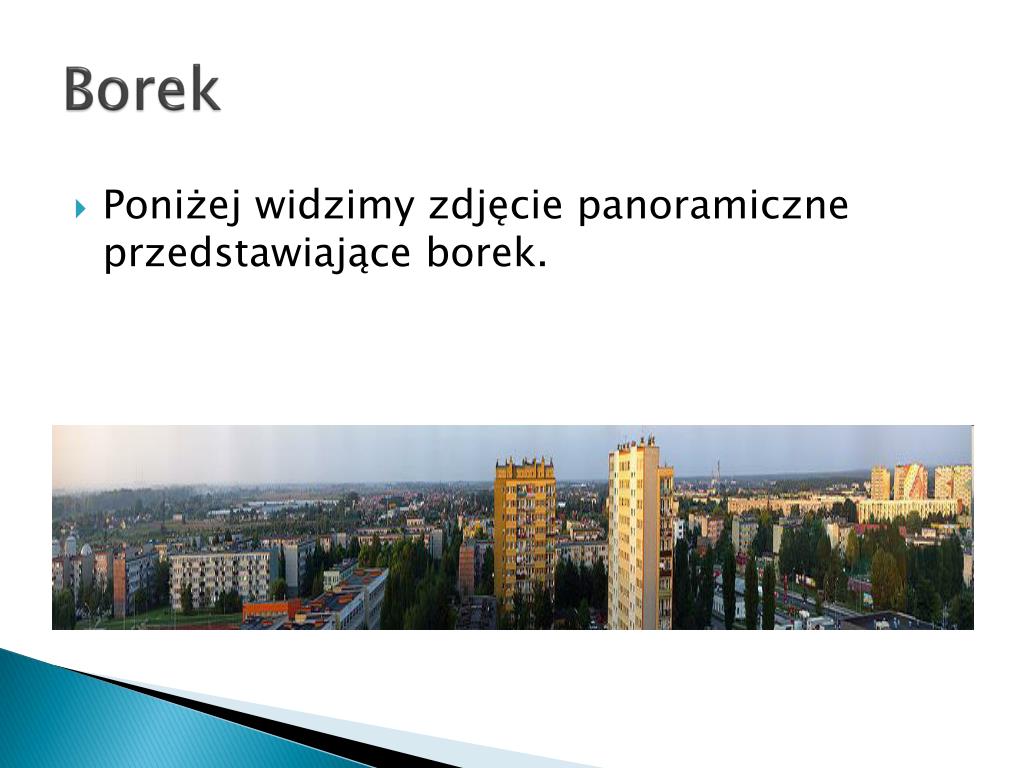 Borek

Poniżej widzimy zdjęcie panoramiczne przedstawiające borek.